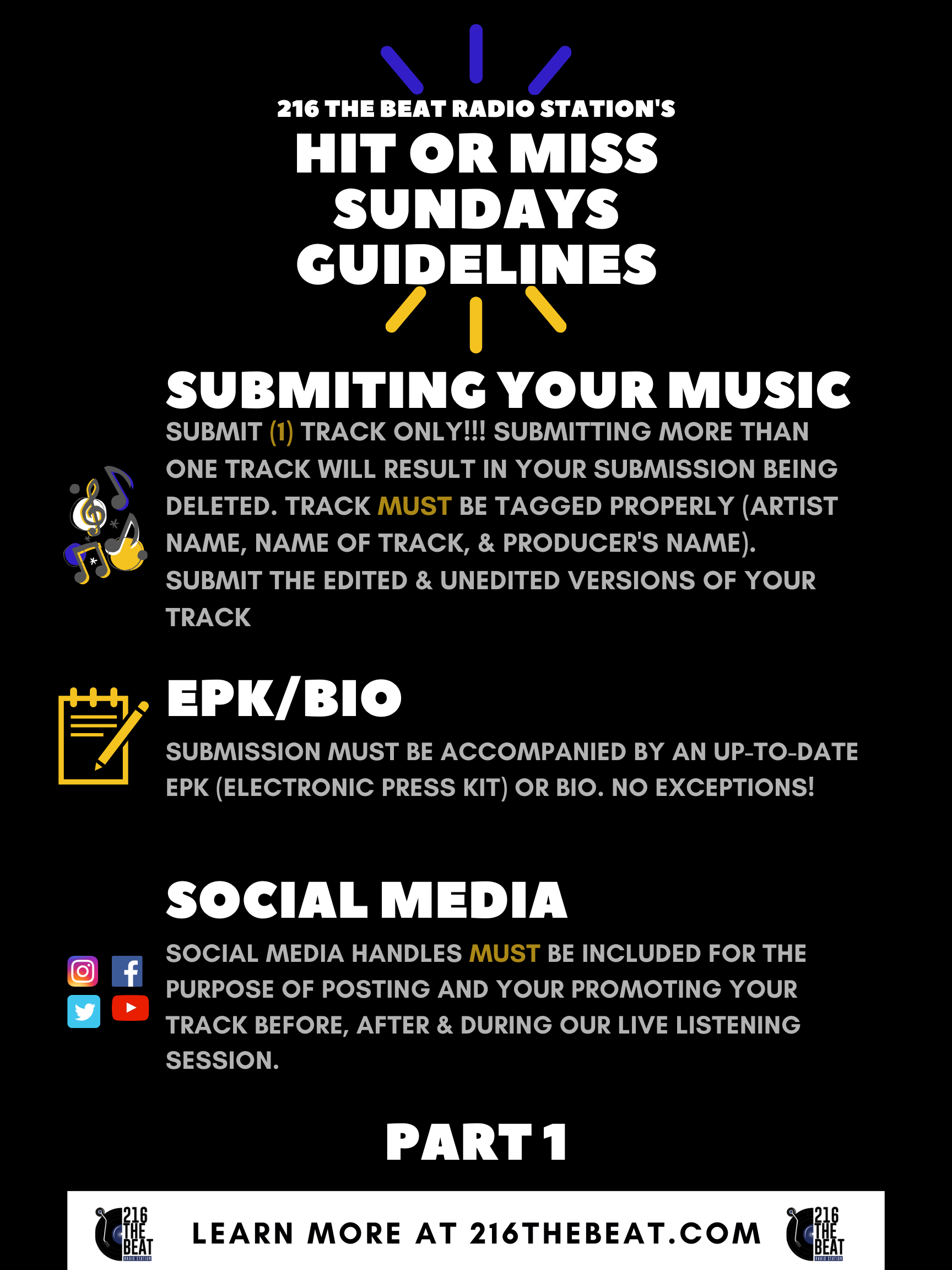 216 THE BEAT RADIO STATION'S
HIT OR MISS SUNDAYS GUIDELINES

SUBMITING YOUR MUSIC
SUBMIT (1) TRACK ONLY!!! SUBMITTING MORE THAN ONE TRACK WILL RESULT IN YOUR SUBMISSION BEING DELETED. TRACK MUST BE TAGGED PROPERLY (ARTIST NAME, NAME OF TRACK, & PRODUCER'S NAME). SUBMIT THE EDITED & UNEDITED VERSIONS OF YOUR TRACK

EPK/BIO
SUBMISSION MUST BE ACCOMPANIED BY AN UP-TO-DATE EPK (ELECTRONIC PRESS KIT) OR BIO. NO EXCEPTIONS!

SOCIAL MEDIA
SOCIAL MEDIA HANDLES MUST BE INCLUDED FOR THE PURPOSE OF POSTING AND YOUR PROMOTING YOUR TRACK BEFORE, AFTER & DURING OUR LIVE LISTENING SESSION.

PART 1

216 THE BEAT RADIO STATION
LEARN MORE AT 216THEBEAT.COM
216 THE BEAT RADIO STATION